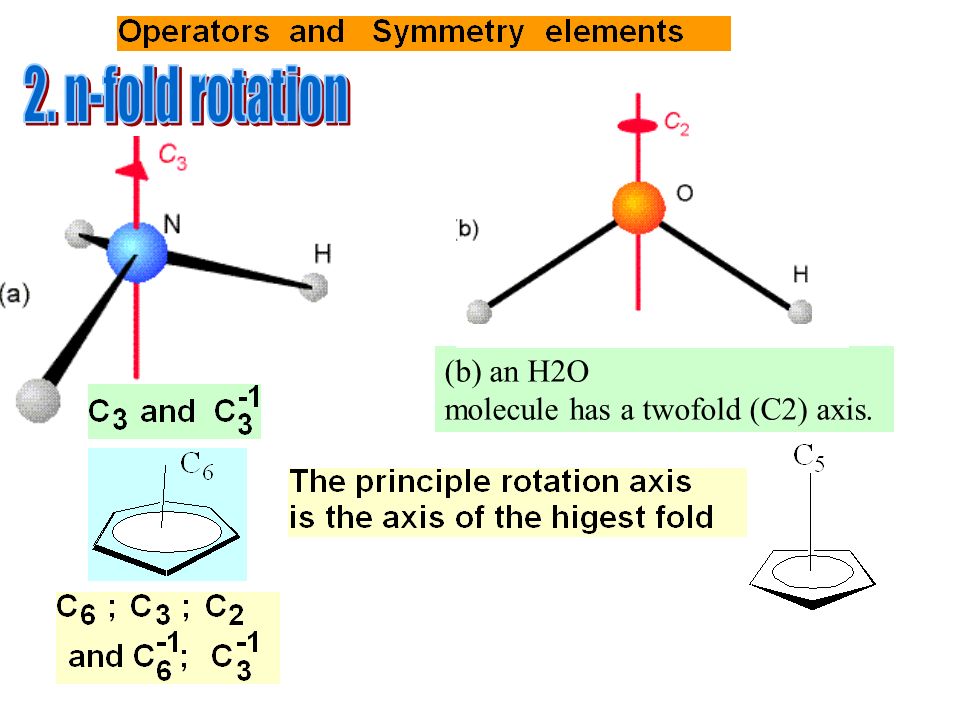 Operators and Symmetry elements

2. n-fold rotation

$C_3$

N

H

(a)

$C_2$

O

(b)

H

(b) an H2O
molecule has a twofold (C2) axis.

$C_3$ and $C_3^{-1}$

$C_6$

The principle rotation axis
is the axis of the higest fold

$C_5$

$C_6$ ; $C_3$ ; $C_2$
and $C_6^{-1}$; $C_3^{-1}$